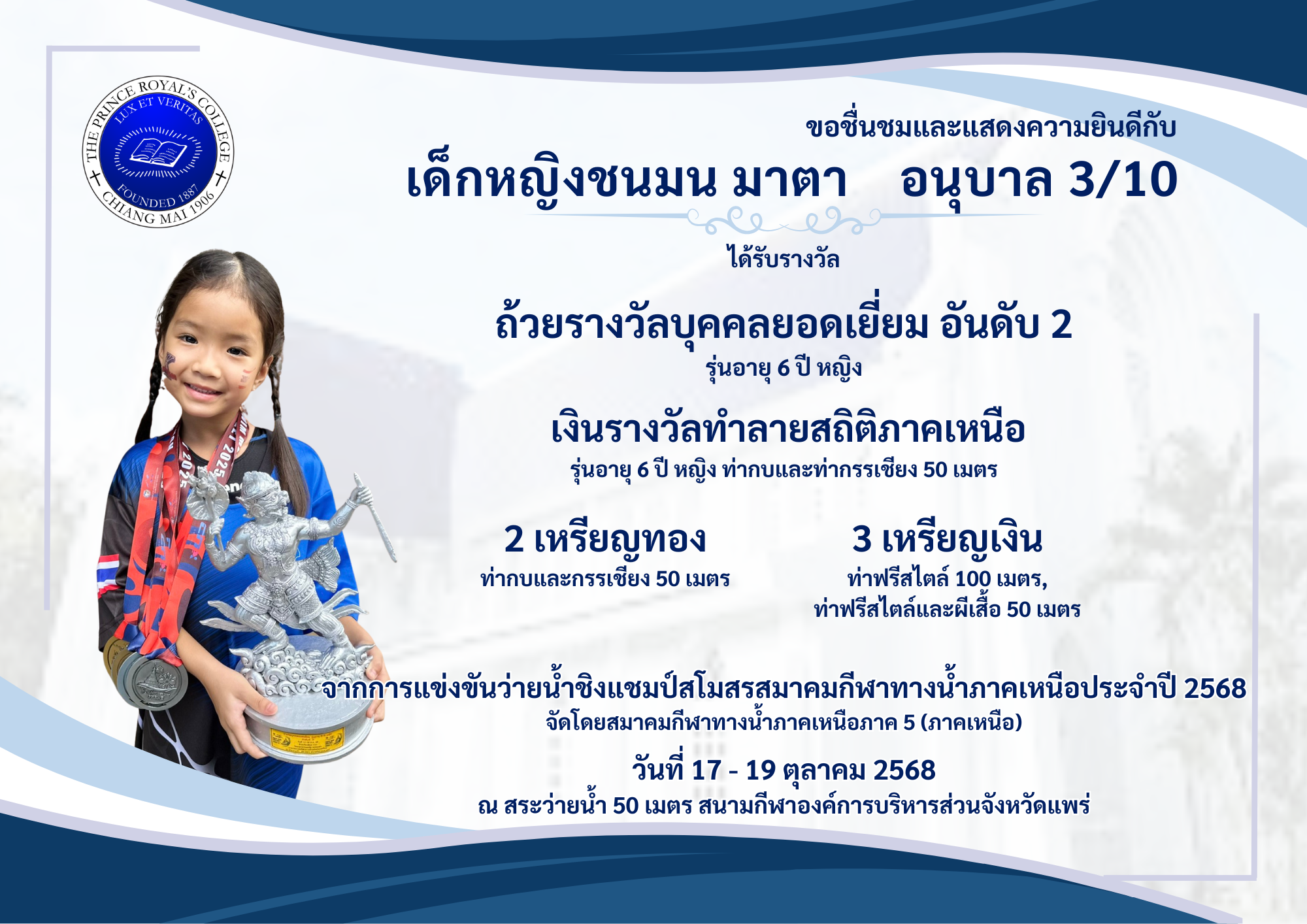 THE PRINCE ROYAL'S COLLEGE
LUX ET VERITAS
FOUNDED 1887
CHIANG MAI 1906

ขอชื่นชมและแสดงความยินดีกับ
เด็กหญิงชนมน มาตา อนุบาล 3/10

ได้รับรางวัล

ถ้วยรางวัลบุคคลยอดเยี่ยม อันดับ 2
รุ่นอายุ 6 ปี หญิง

เงินรางวัลทำลายสถิติภาคเหนือ
รุ่นอายุ 6 ปี หญิง ท่ากบและท่ากรรเชียง 50 เมตร

2 เหรียญทอง
ท่ากบและกรรเชียง 50 เมตร

3 เหรียญเงิน
ท่าฟรีสไตล์ 100 เมตร,
ท่าฟรีสไตล์และผีเสื้อ 50 เมตร

จากการแข่งขันว่ายน้ำชิงแชมป์สโมสรสมาคมกีฬาทางน้ำภาคเหนือประจำปี 2568
จัดโดยสมาคมกีฬาทางน้ำภาคเหนือภาค 5 (ภาคเหนือ)

วันที่ 17 - 19 ตุลาคม 2568
ณ สระว่ายน้ำ 50 เมตร สนามกีฬาองค์การบริหารส่วนจังหวัดแพร่